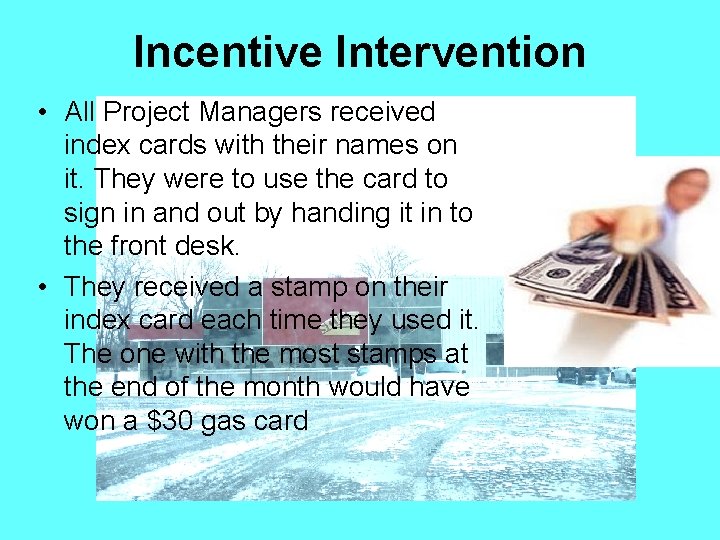 Incentive Intervention

• All Project Managers received index cards with their names on it. They were to use the card to sign in and out by handing it in to the front desk.

• They received a stamp on their index card each time they used it. The one with the most stamps at the end of the month would have won a \$30 gas card